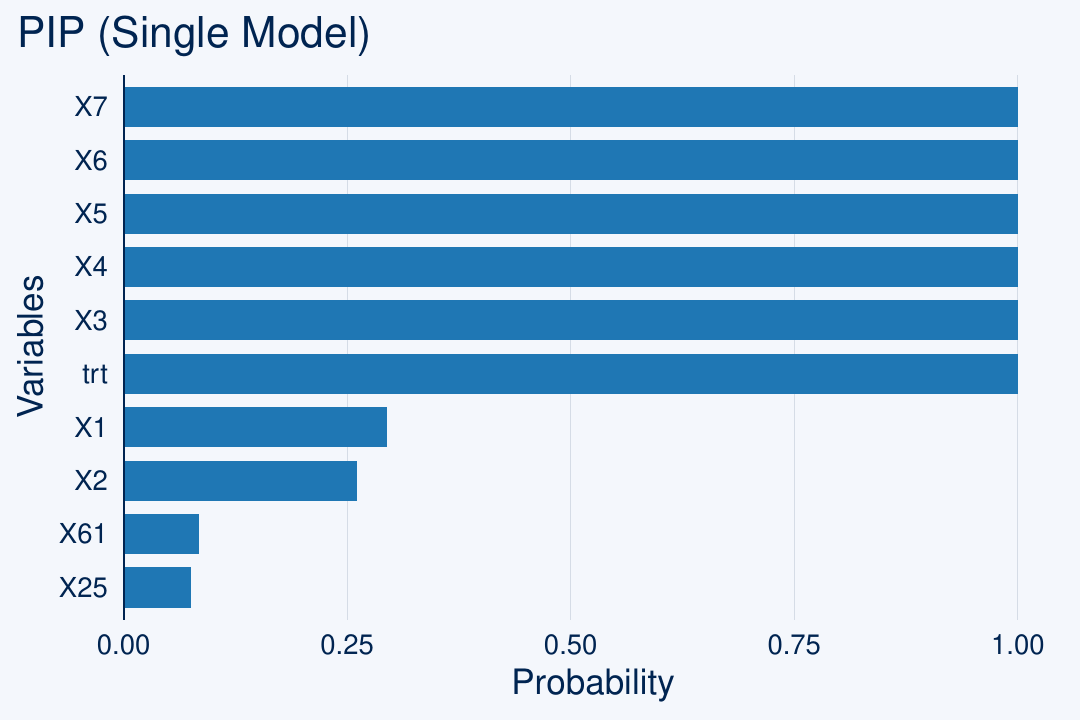 PIP (Single Model)

Variables

X7
X6
X5
X4
X3
trt
X1
X2
X61
X25

0.00
0.25
0.50
0.75
1.00

Probability